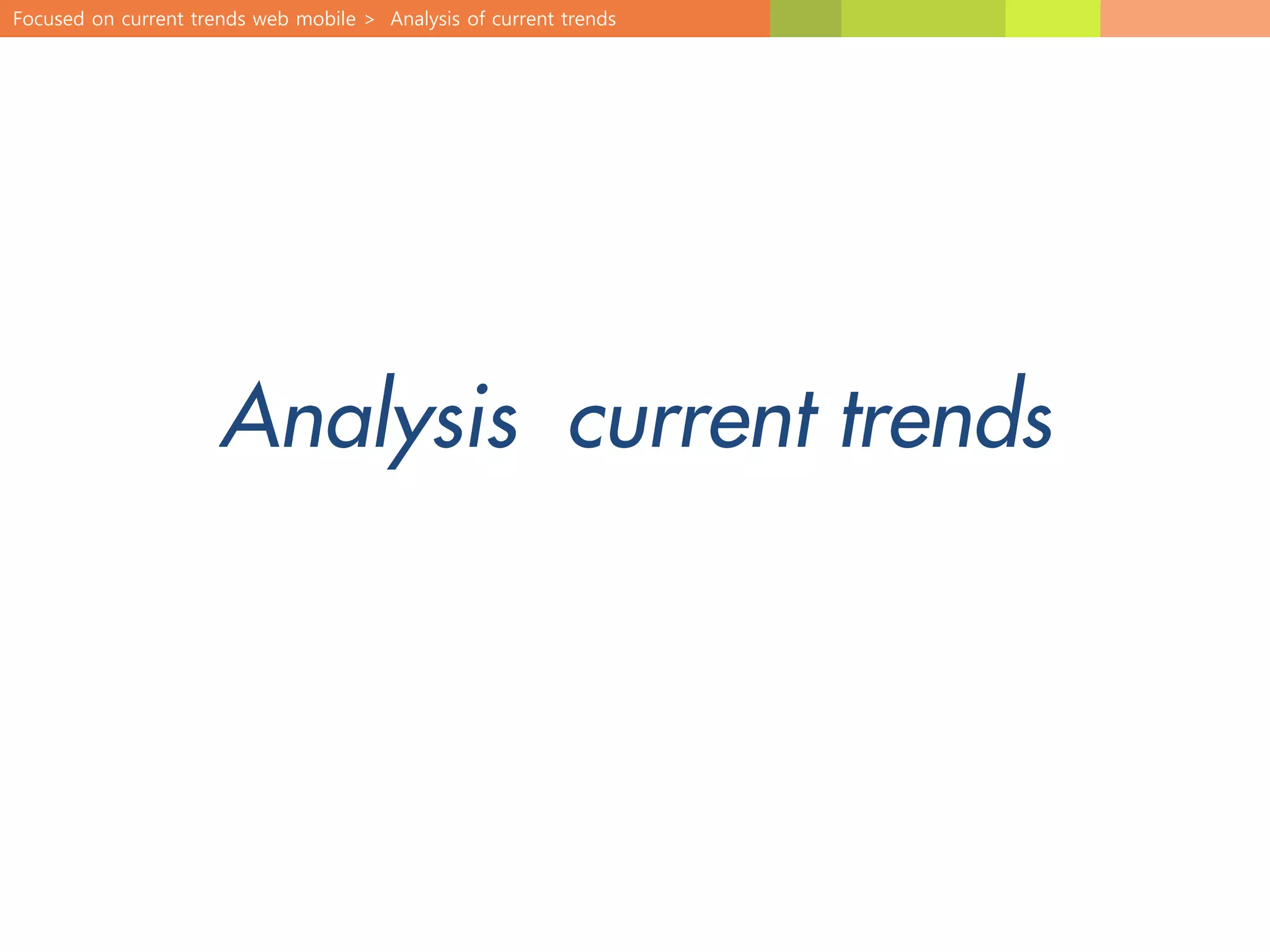 Focused on current trends web mobile > Analysis of current trends

Analysis current trends